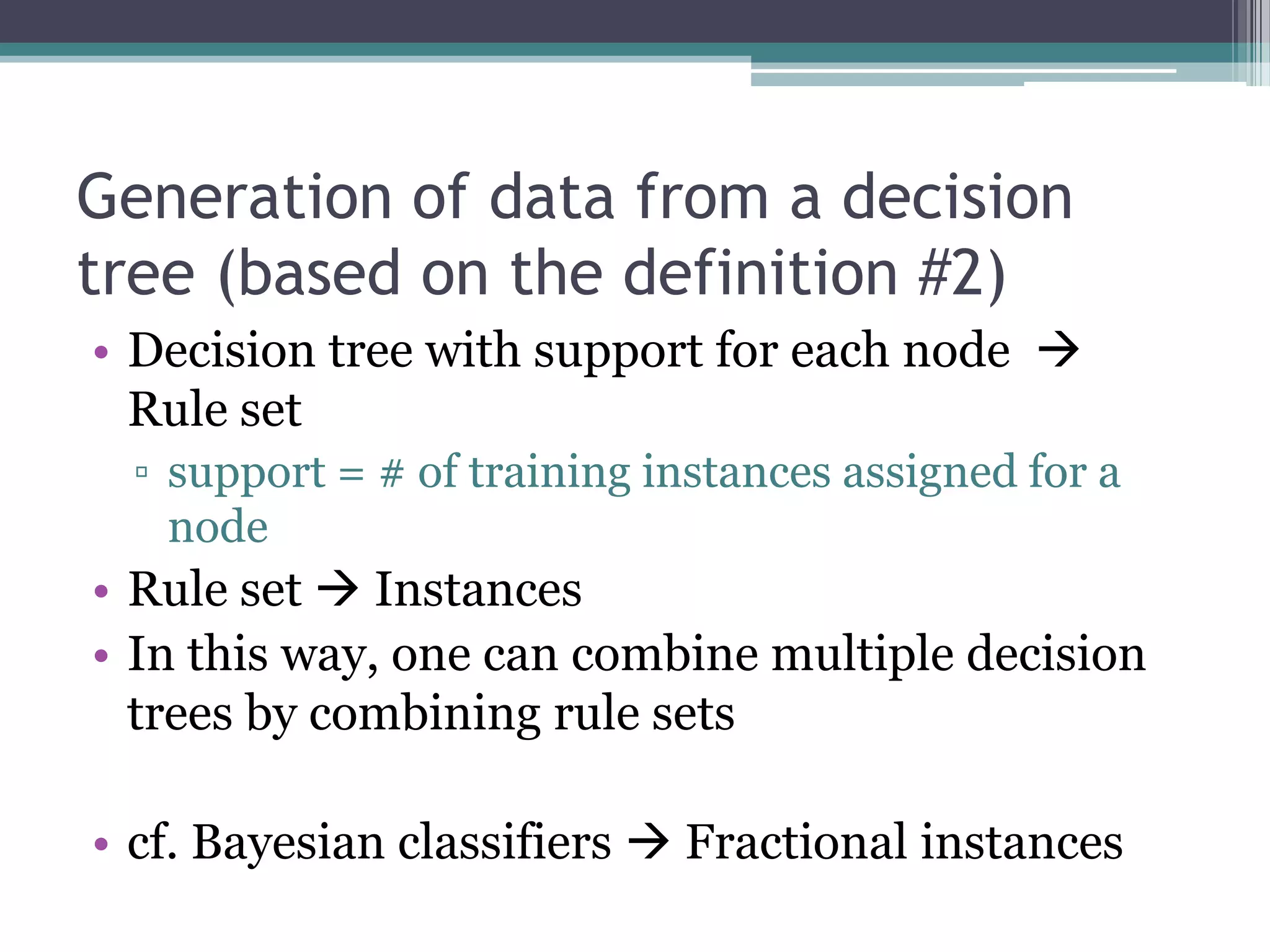 Generation of data from a decision tree (based on the definition #2)

• Decision tree with support for each node → Rule set
▫ support = # of training instances assigned for a node
• Rule set → Instances
• In this way, one can combine multiple decision trees by combining rule sets

• cf. Bayesian classifiers → Fractional instances